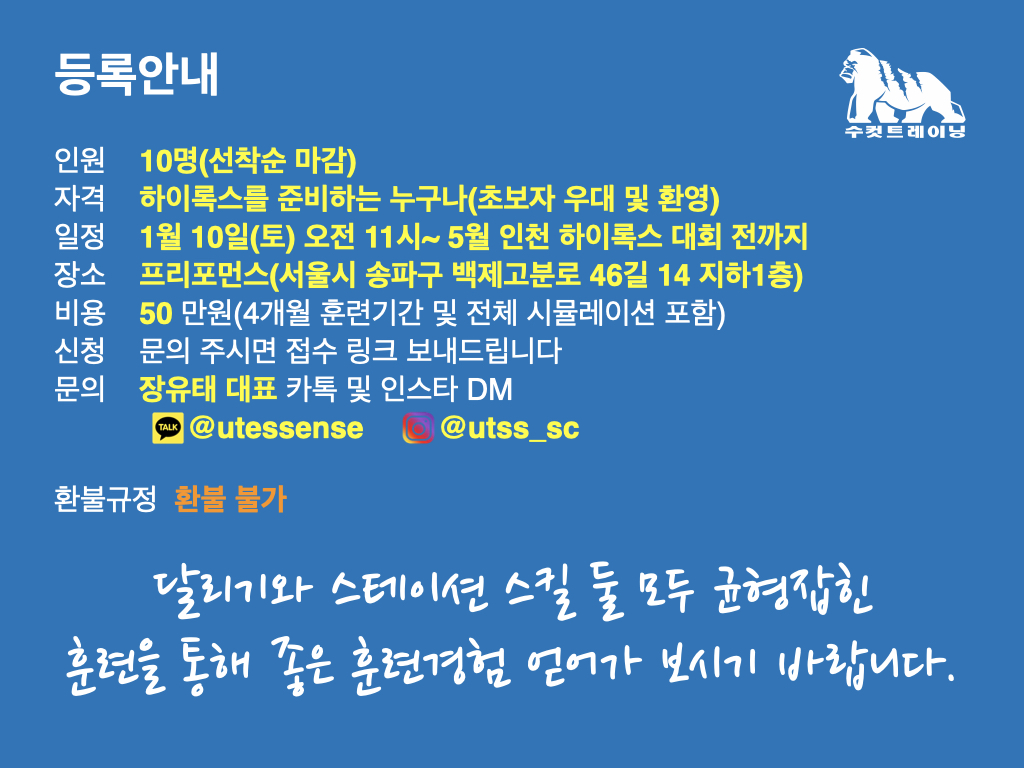 등록안내

수컷트레이닝

인원 10명(선착순 마감)
자격 하이록스를 준비하는 누구나(초보자 우대 및 환영)
일정 1월 10일(토) 오전 11시~ 5월 인천 하이록스 대회 전까지
장소 프리포먼스(서울시 송파구 백제고분로 46길 14 지하1층)
비용 50 만원(4개월 훈련기간 및 전체 시뮬레이션 포함)
신청 문의 주시면 접수 링크 보내드립니다
문의 장유태 대표 카톡 및 인스타 DM
TALK @utessense @utss_sc

환불규정 환불 불가

달리기와 스테이션 스킬 둘 모두 균형잡힌
훈련을 통해 좋은 훈련경험 얻어가 보시기 바랍니다.